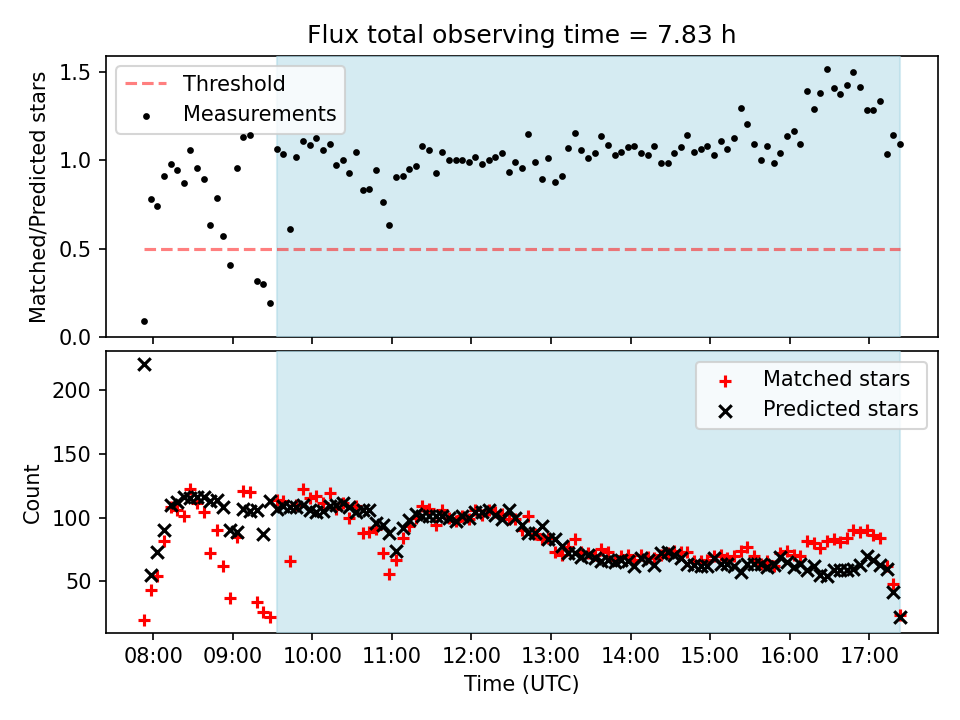 Flux total observing time = 7.83 h

Threshold
Measurements

Matched/Predicted stars

1.5
1.0
0.5
0.0

Matched stars
Predicted stars

Count

200
150
100
50

08:00 09:00 10:00 11:00 12:00 13:00 14:00 15:00 16:00 17:00

Time (UTC)